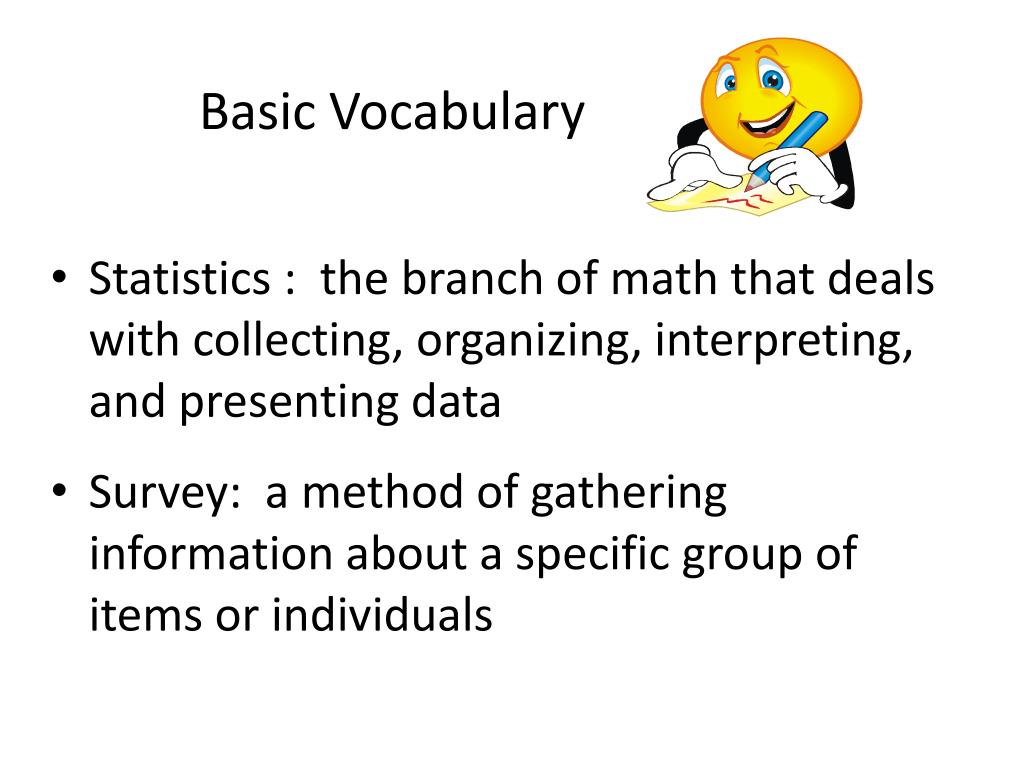 Basic Vocabulary

• Statistics : the branch of math that deals with collecting, organizing, interpreting, and presenting data

• Survey: a method of gathering information about a specific group of items or individuals